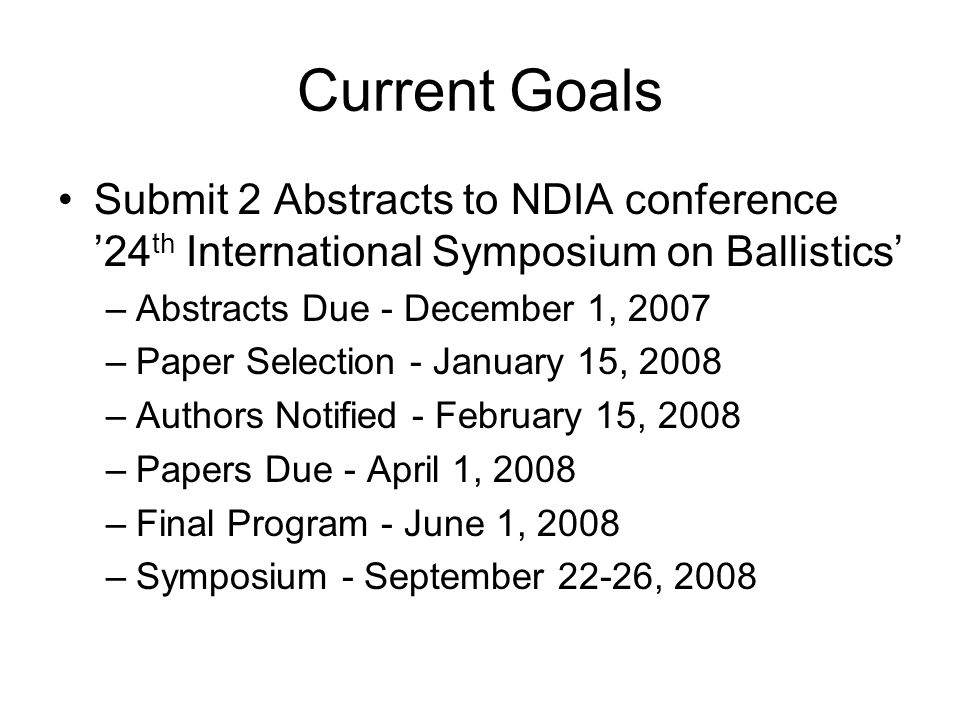 Current Goals

• Submit 2 Abstracts to NDIA conference ’24$^{th}$ International Symposium on Ballistics’

– Abstracts Due - December 1, 2007

– Paper Selection - January 15, 2008

– Authors Notified - February 15, 2008

– Papers Due - April 1, 2008

– Final Program - June 1, 2008

– Symposium - September 22-26, 2008